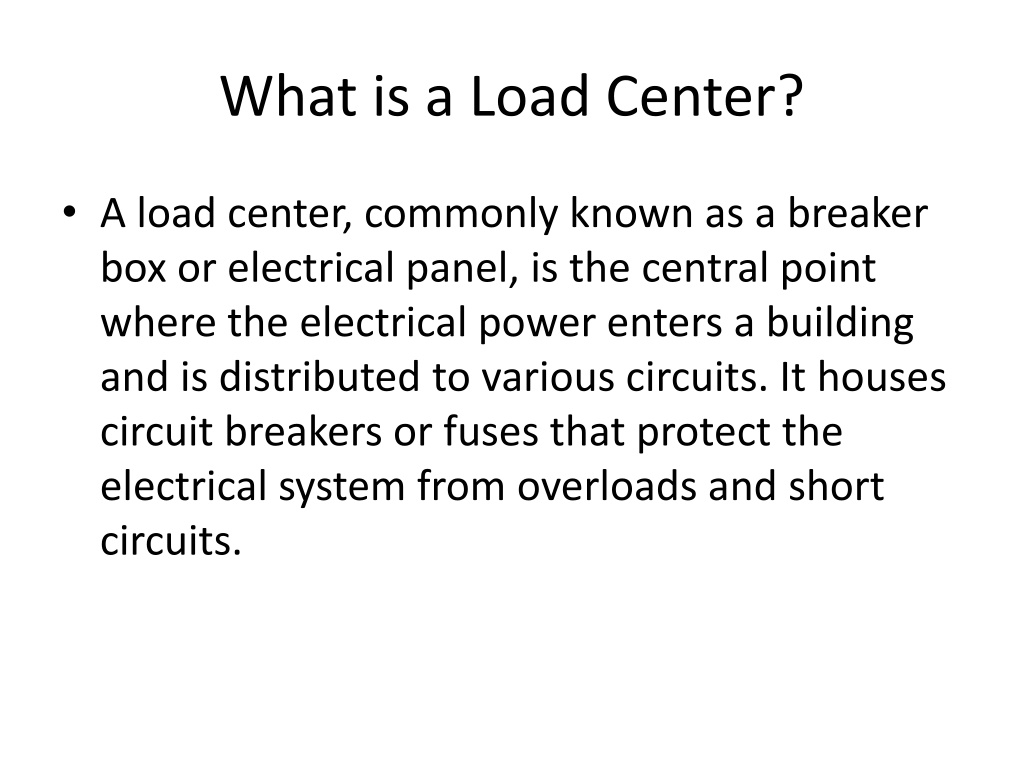 What is a Load Center?

• A load center, commonly known as a breaker box or electrical panel, is the central point where the electrical power enters a building and is distributed to various circuits. It houses circuit breakers or fuses that protect the electrical system from overloads and short circuits.